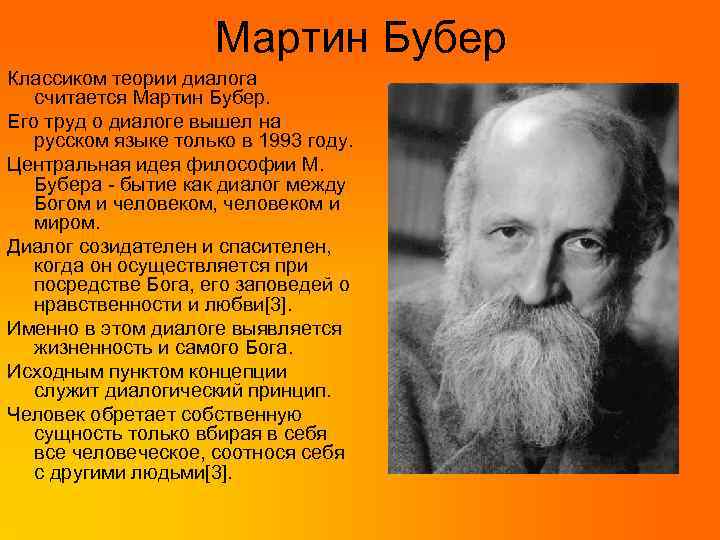 Мартин Бубер

Классиком теории диалога считается Мартин Бубер.

Его труд о диалоге вышел на русском языке только в 1993 году.

Центральная идея философии М. Бубера - бытие как диалог между Богом и человеком, человеком и миром.

Диалог созидателен и спасителен, когда он осуществляется при посредстве Бога, его заповедей о нравственности и любви[3].

Именно в этом диалоге выявляется жизненность и самого Бога.

Исходным пунктом концепции служит диалогический принцип.

Человек обретает собственную сущность только вбирая в себя все человеческое, соотнося себя с другими людьми[3].